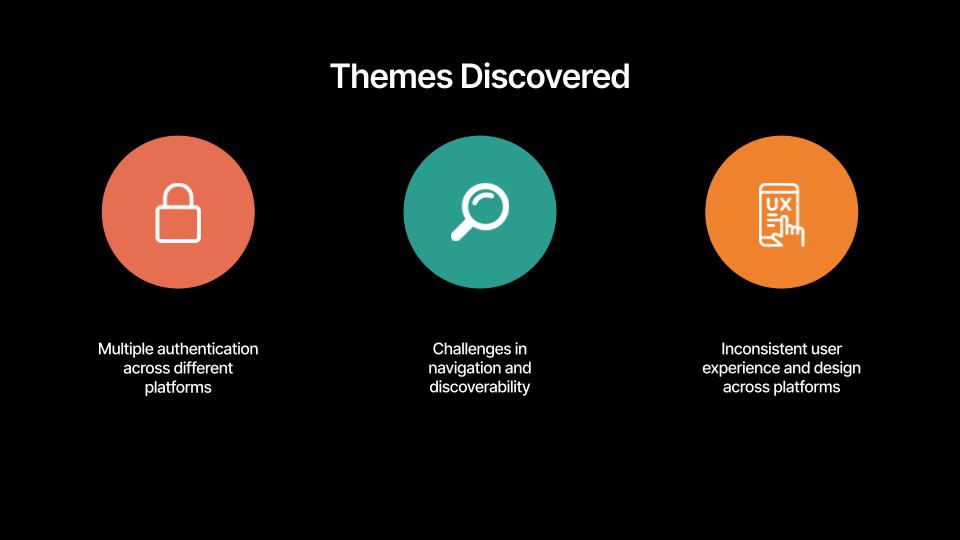 Themes Discovered

UX

Multiple authentication across different platforms

Challenges in navigation and discoverability

Inconsistent user experience and design across platforms